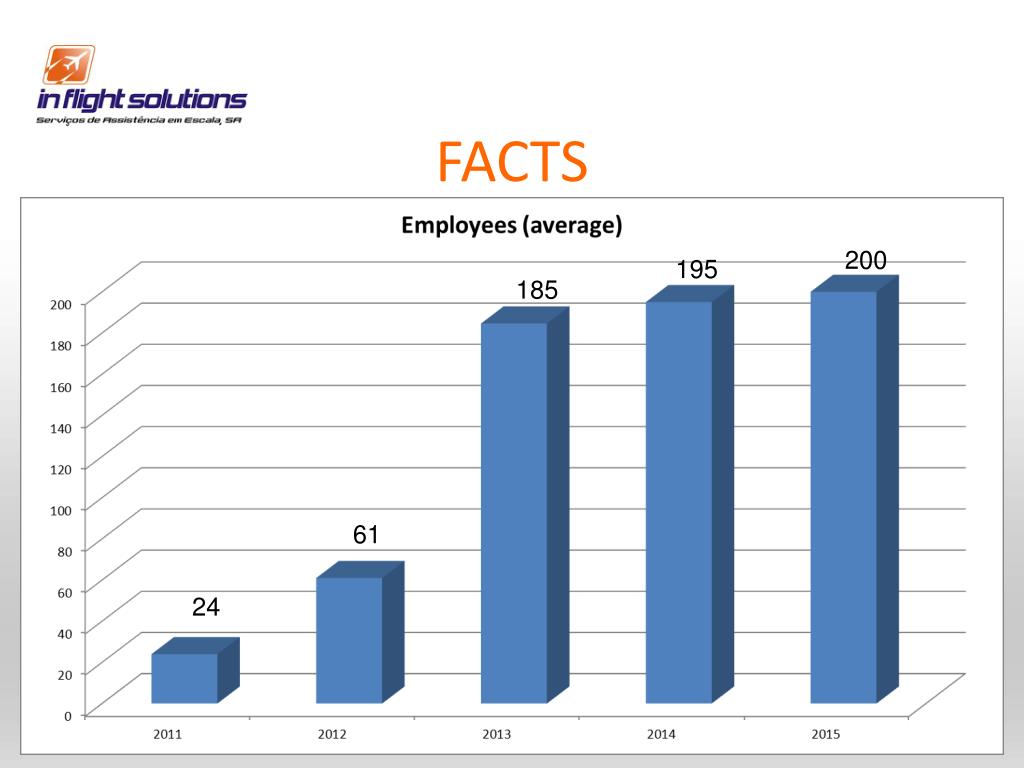 in flight solutions
Serviços de Assistência em Escala, SA

FACTS

Employees (average)

200
180
160
140
120
100
80
60
40
20
0

24
61
185
195
200

2011
2012
2013
2014
2015